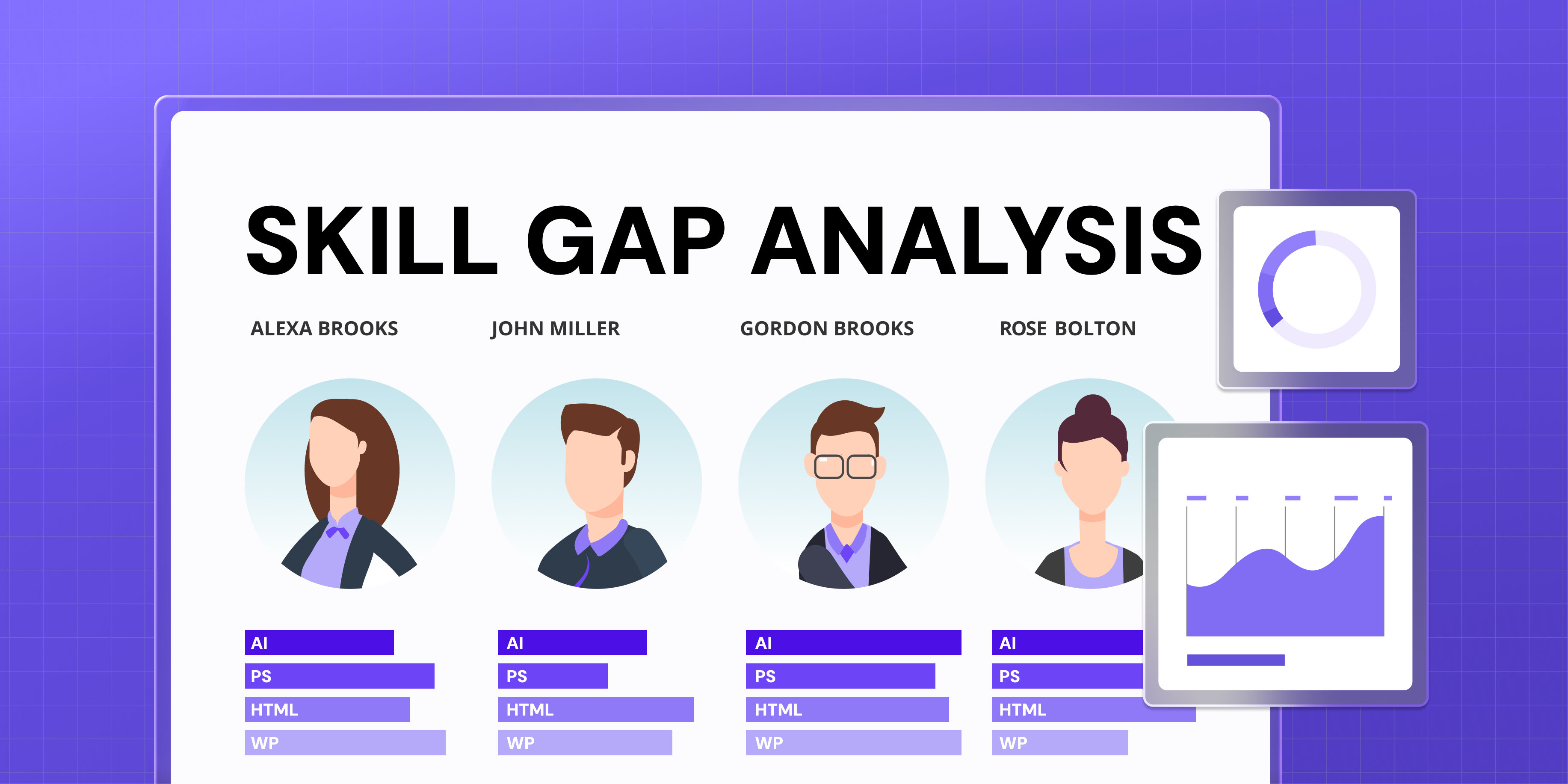 SKILL GAP ANALYSIS

ALEXA BROOKS

AI
PS
HTML
WP

JOHN MILLER

AI
PS
HTML
WP

GORDON BROOKS

AI
PS
HTML
WP

ROSE BOLTON

AI
PS
HTML
WP